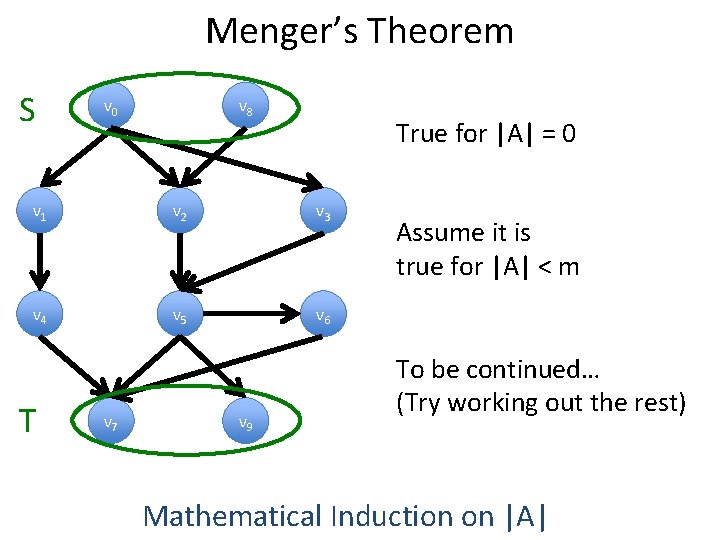 Menger's Theorem

S

$v_0$ $v_8$

$v_1$ $v_2$ $v_3$

$v_4$ $v_5$ $v_6$

T

$v_7$ $v_9$

True for $|A| = 0$

Assume it is true for $|A| < m$

To be continued…
(Try working out the rest)

Mathematical Induction on $|A|$